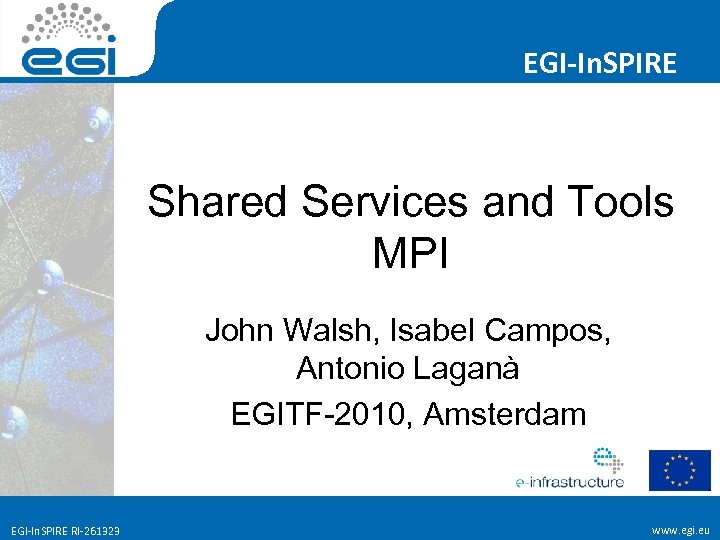 egi

EGI-InSPIRE

Shared Services and Tools
MPI

John Walsh, Isabel Campos, Antonio Laganà

EGITF-2010, Amsterdam

e-infrastructure

EGI-InSPIRE RI-261323

www.egi.eu